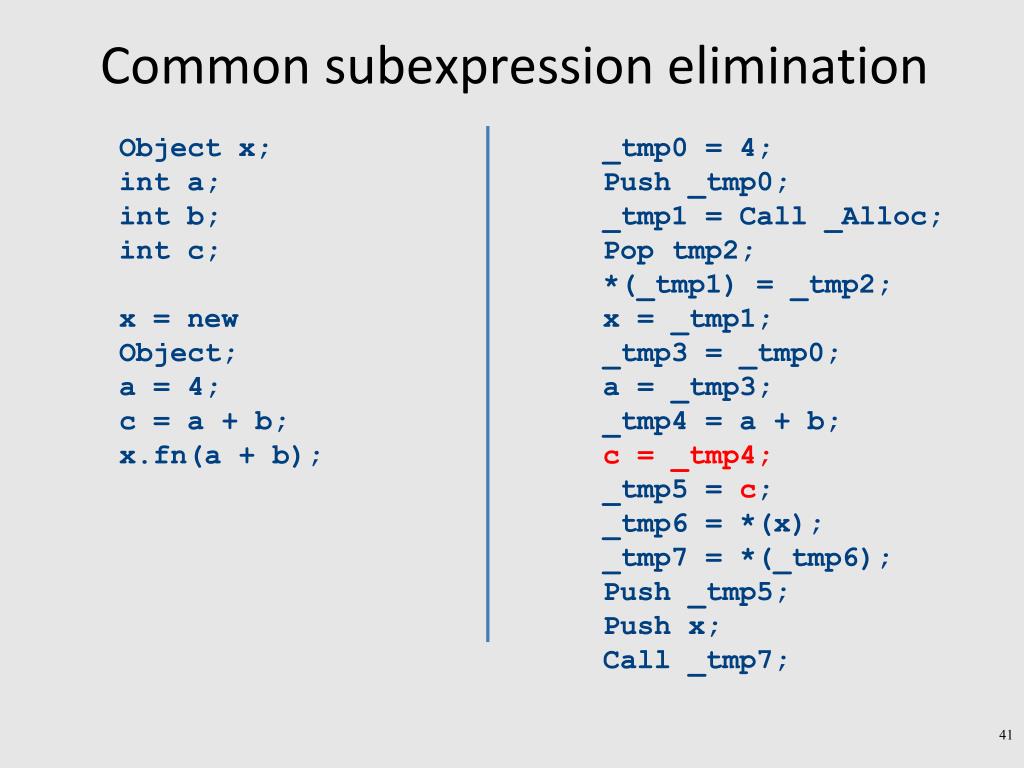 Common subexpression elimination

Object x;
int a;
int b;
int c;

x = new Object;
a = 4;
c = a + b;
x.fn(a + b);

_tmp0 = 4;
Push _tmp0;
_tmp1 = Call _Alloc;
Pop tmp2;
*(_tmp1) = _tmp2;
x = _tmp1;
_tmp3 = _tmp0;
a = _tmp3;
_tmp4 = a + b;
c = _tmp4;
_tmp5 = c;
_tmp6 = *(x);
_tmp7 = *(_tmp6);
Push _tmp5;
Push x;
Call _tmp7;

41